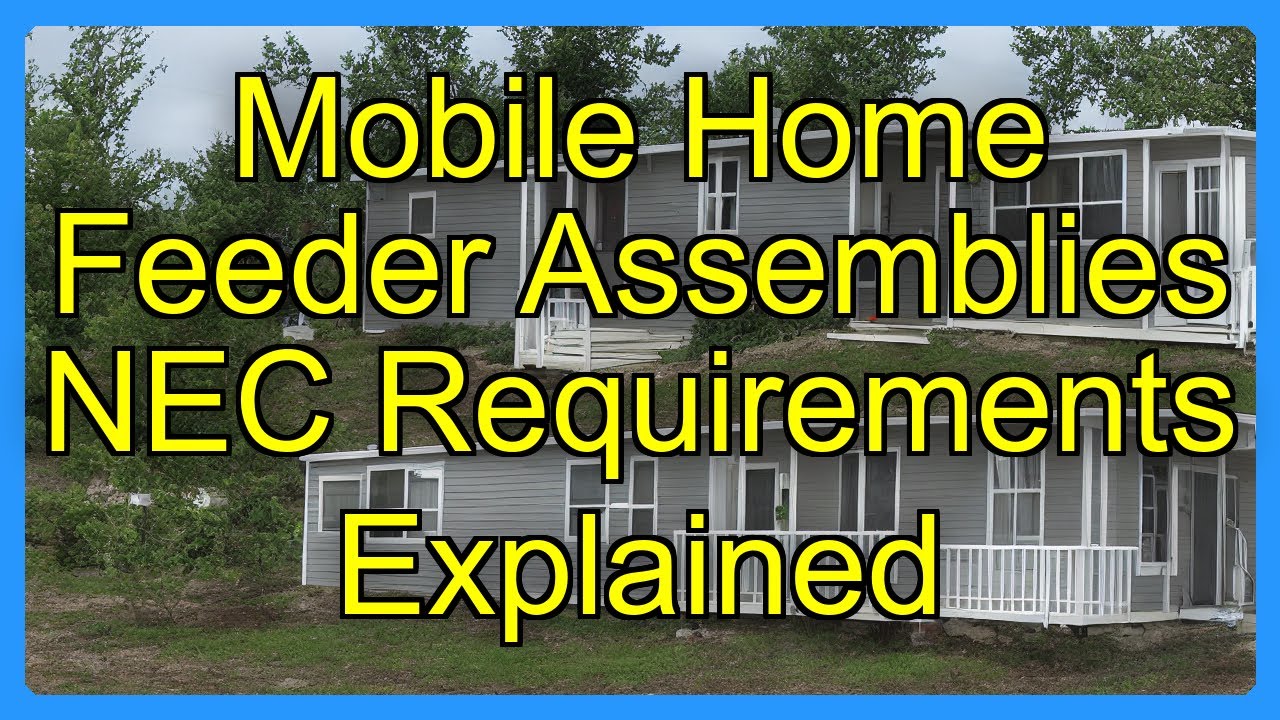 Mobile Home
Feeder Assemblies
NEC Requirements
Explained